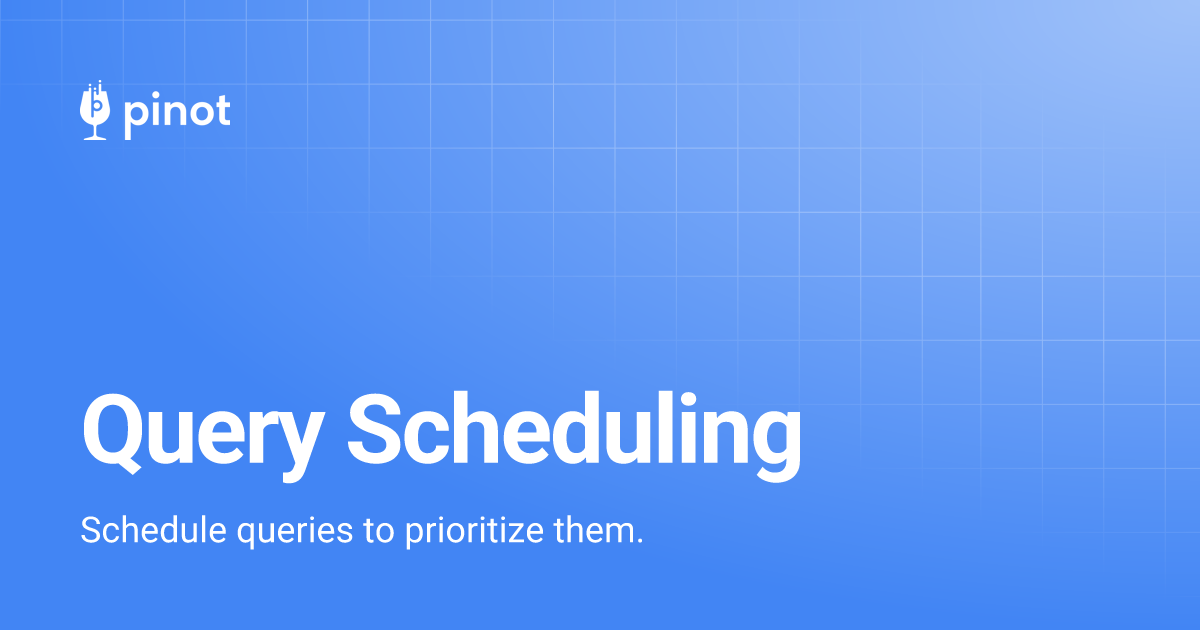 pinot

Query Scheduling

Schedule queries to prioritize them.